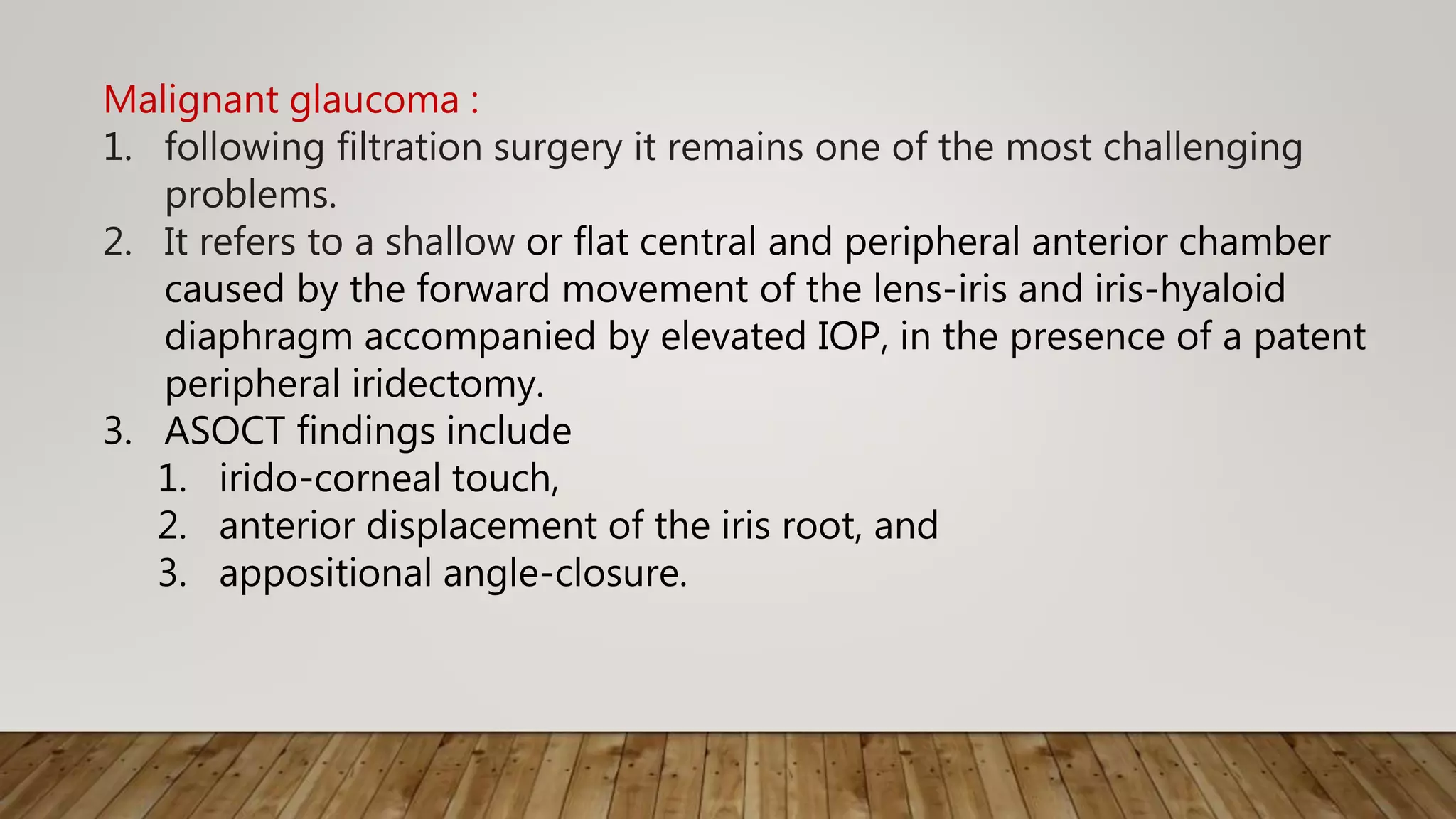 Malignant glaucoma :
1. following filtration surgery it remains one of the most challenging problems.
2. It refers to a shallow or flat central and peripheral anterior chamber caused by the forward movement of the lens-iris and iris-hyaloid diaphragm accompanied by elevated IOP, in the presence of a patent peripheral iridectomy.
3. ASOCT findings include
 1. irido-corneal touch,
 2. anterior displacement of the iris root, and
 3. appositional angle-closure.